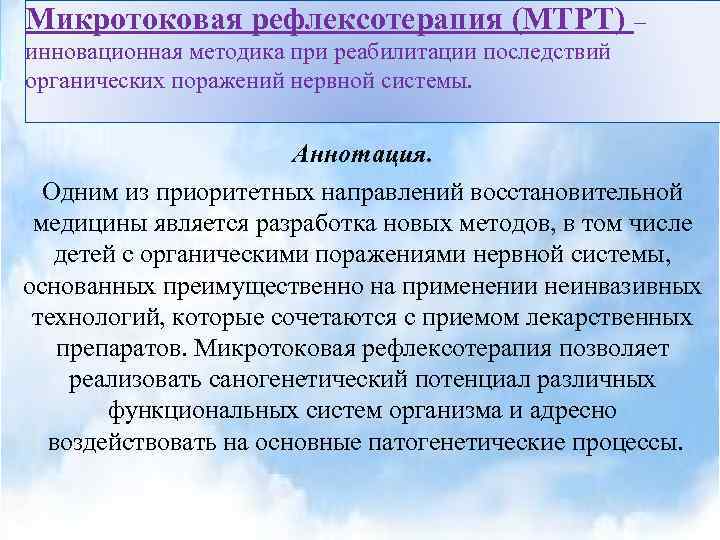 Микротоковая рефлексотерапия (МТРТ) – инновационная методика при реабилитации последствий органических поражений нервной системы.

Аннотация.

Одним из приоритетных направлений восстановительной медицины является разработка новых методов, в том числе детей с органическими поражениями нервной системы, основанных преимущественно на применении неинвазивных технологий, которые сочетаются с приемом лекарственных препаратов. Микротоковая рефлексотерапия позволяет реализовать саногенетический потенциал различных функциональных систем организма и адресно воздействовать на основные патогенетические процессы.